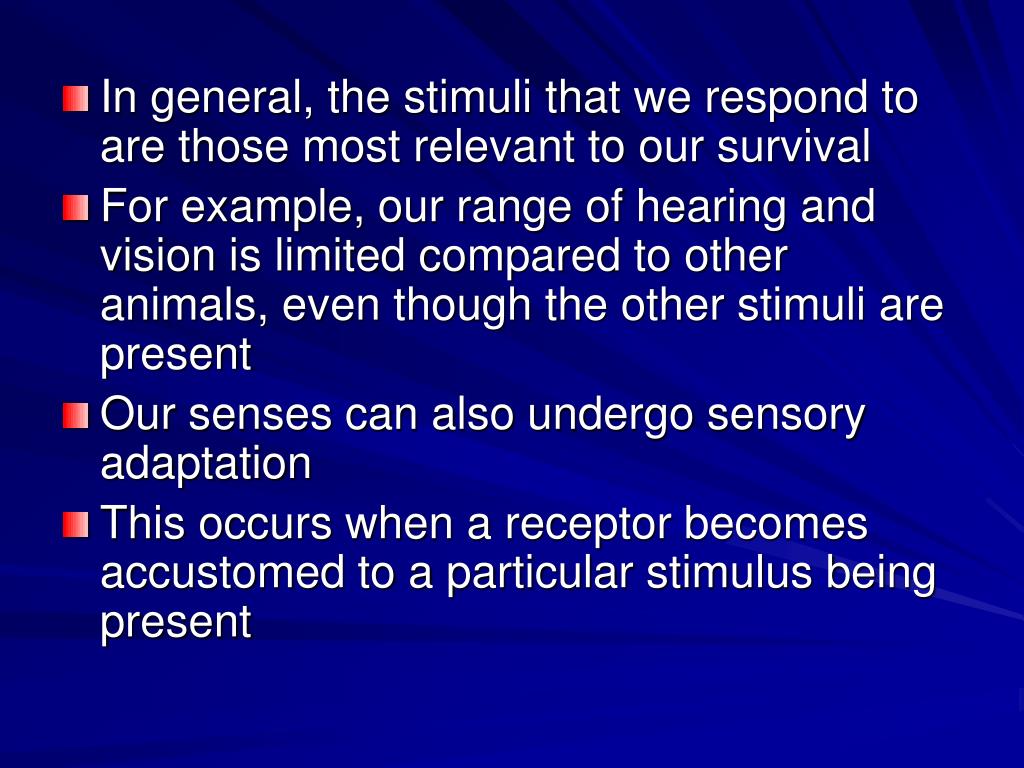 In general, the stimuli that we respond to are those most relevant to our survival

For example, our range of hearing and vision is limited compared to other animals, even though the other stimuli are present

Our senses can also undergo sensory adaptation

This occurs when a receptor becomes accustomed to a particular stimulus being present